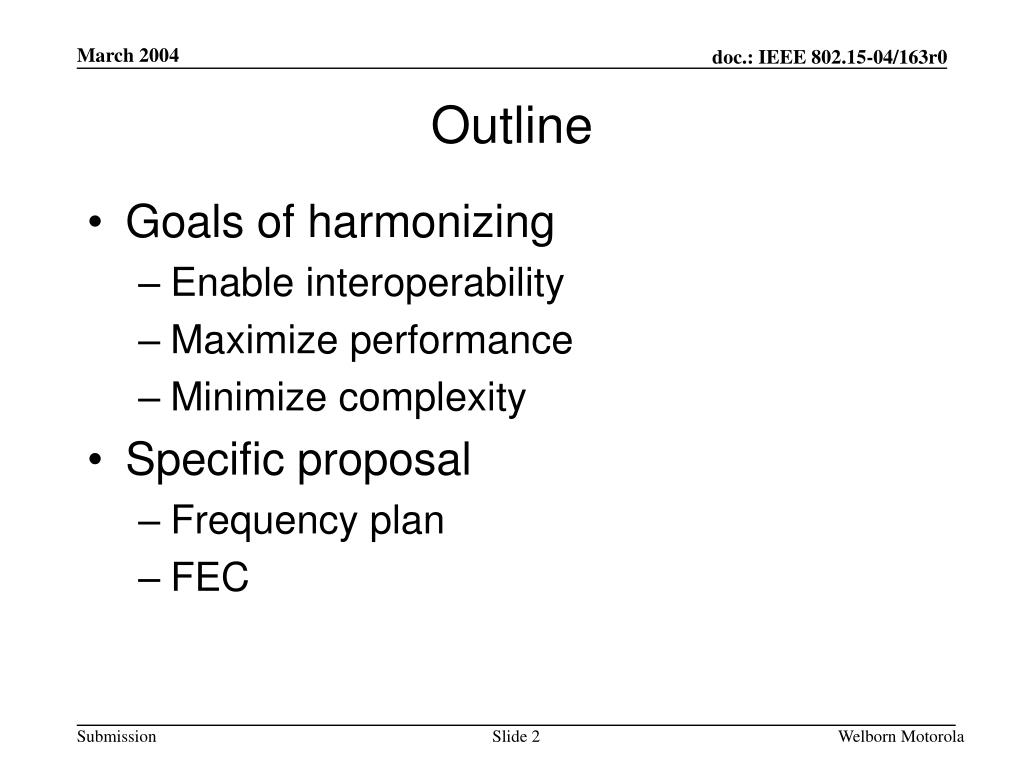 March 2004

doc.: IEEE 802.15-04/163r0

Outline

• Goals of harmonizing
– Enable interoperability
– Maximize performance
– Minimize complexity
• Specific proposal
– Frequency plan
– FEC

Submission

Slide 2

Welborn Motorola